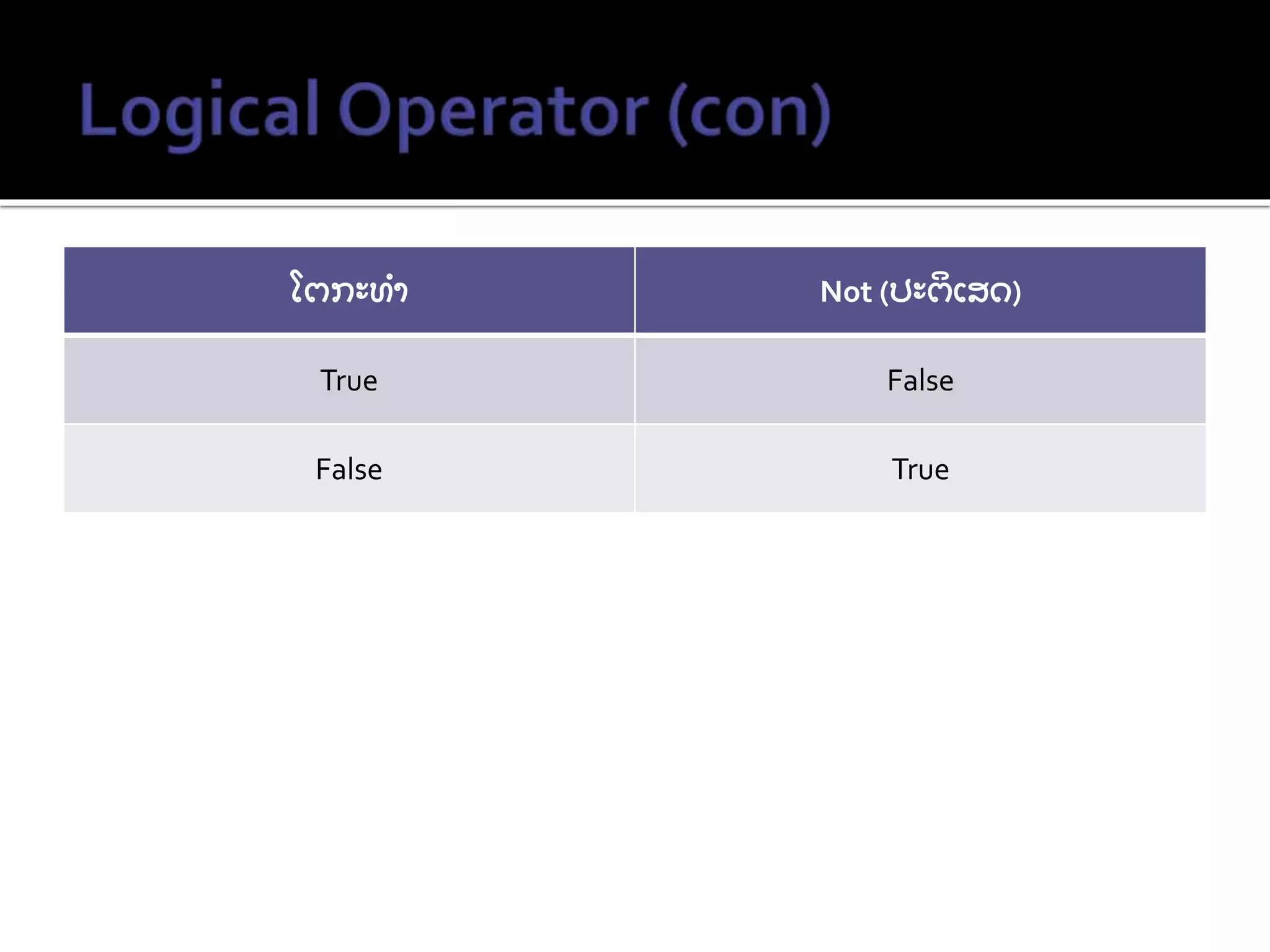 Logical Operator (con)

| ໂຕກະທຳ | Not (ປະຕິເສດ) |
|---|---|
| True | False |
| False | True |